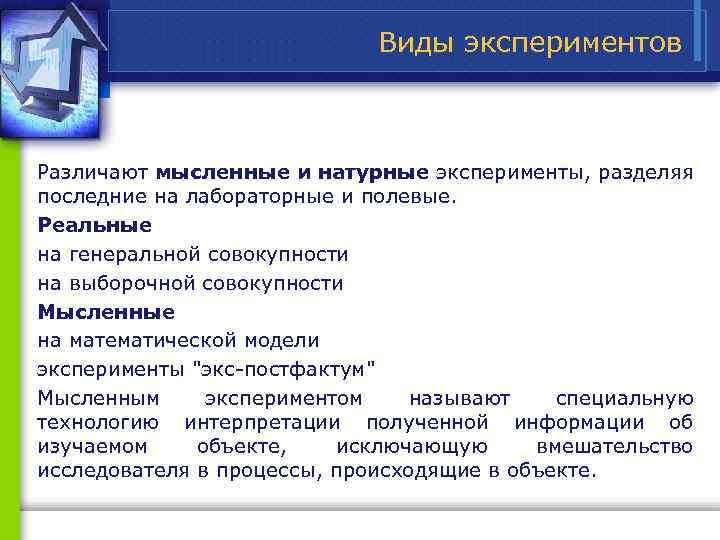 Виды экспериментов

Различают мысленные и натурные эксперименты, разделяя последние на лабораторные и полевые.

Реальные

на генеральной совокупности

на выборочной совокупности

Мысленные

на математической модели

эксперименты "экс-постфактум"

Мысленным экспериментом называют специальную технологию интерпретации полученной информации об изучаемом объекте, исключающую вмешательство исследователя в процессы, происходящие в объекте.